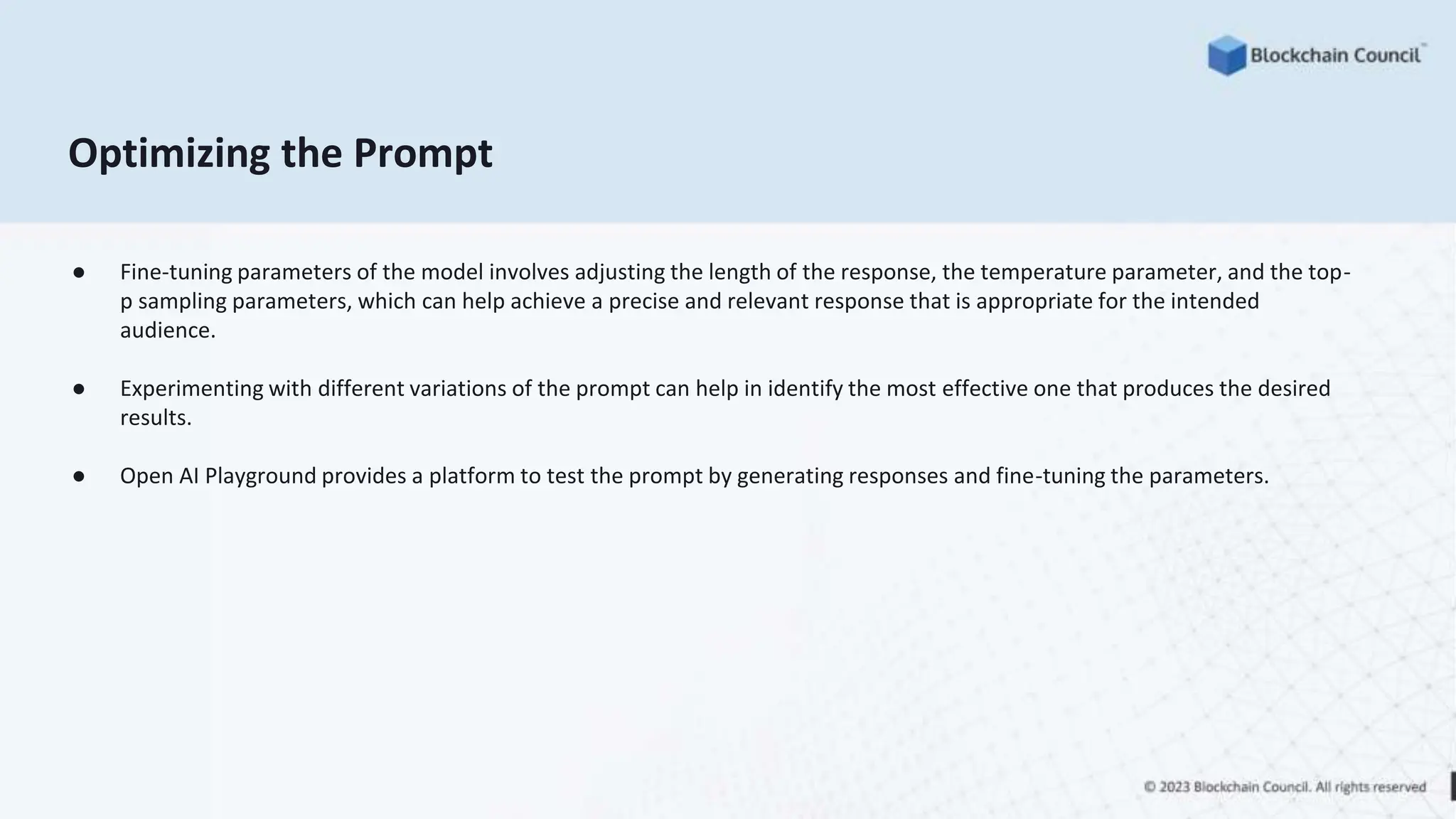 Blockchain Council™

Optimizing the Prompt

● Fine-tuning parameters of the model involves adjusting the length of the response, the temperature parameter, and the top-p sampling parameters, which can help achieve a precise and relevant response that is appropriate for the intended audience.

● Experimenting with different variations of the prompt can help in identify the most effective one that produces the desired results.

● Open AI Playground provides a platform to test the prompt by generating responses and fine-tuning the parameters.

© 2023 Blockchain Council. All rights reserved